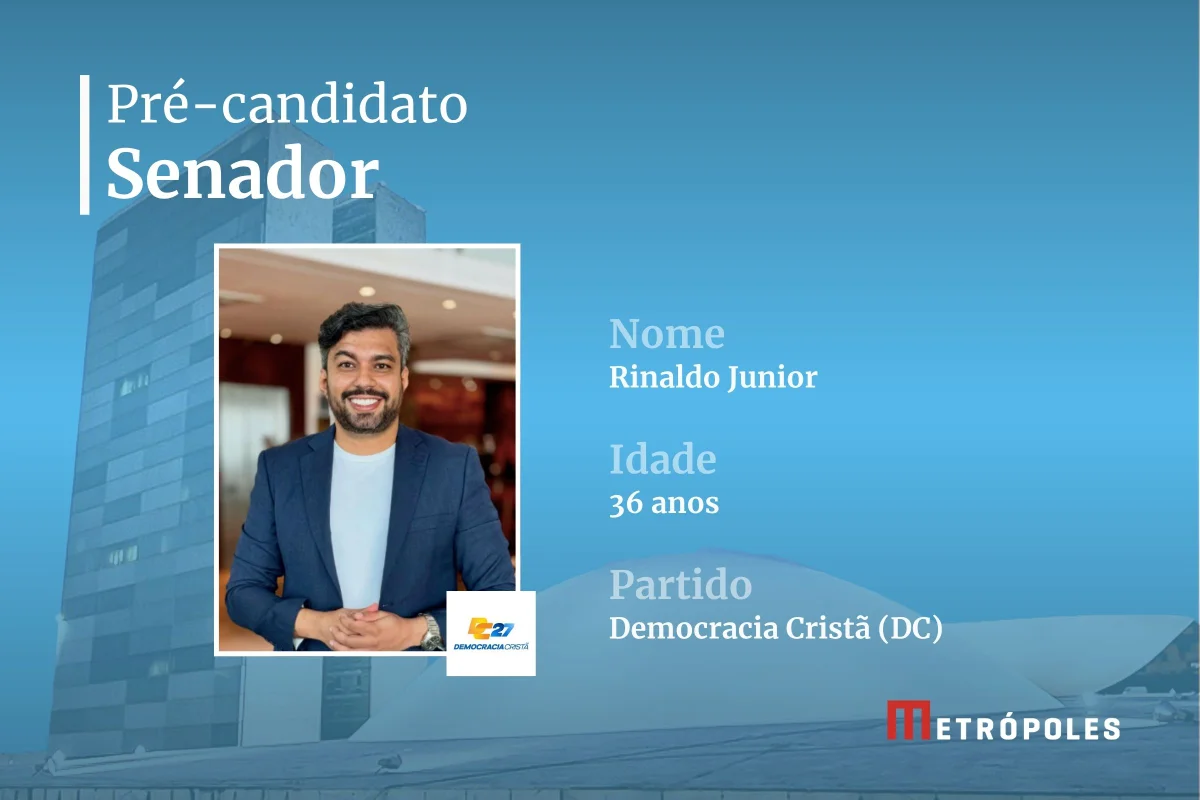 Pré-candidato
Senador

DC27
DEMOCRACIA CRISTÃ

Nome
Rinaldo Junior

Idade
36 anos

Partido
Democracia Cristã (DC)

METRÓPOLES